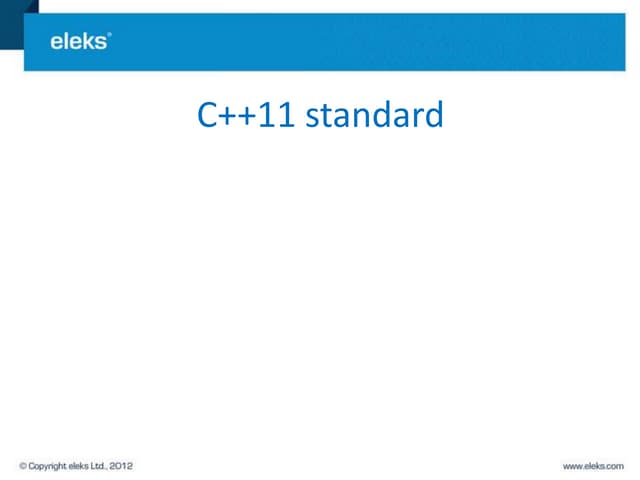 eleks®

C++11 standard

© Copyright eleks Ltd., 2012

www.eleks.com